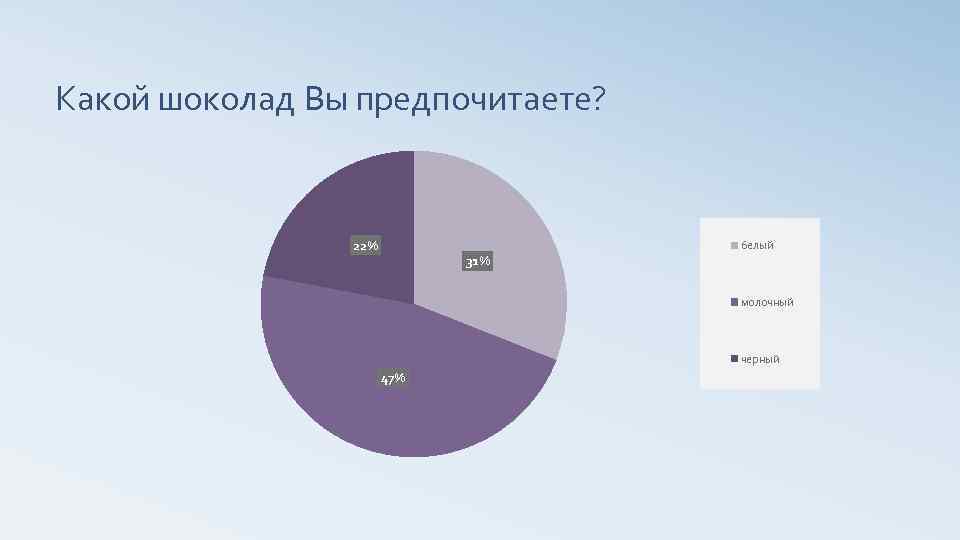 Какой шоколад Вы предпочитаете?

22%

31%

47%

белый

молочный

черный